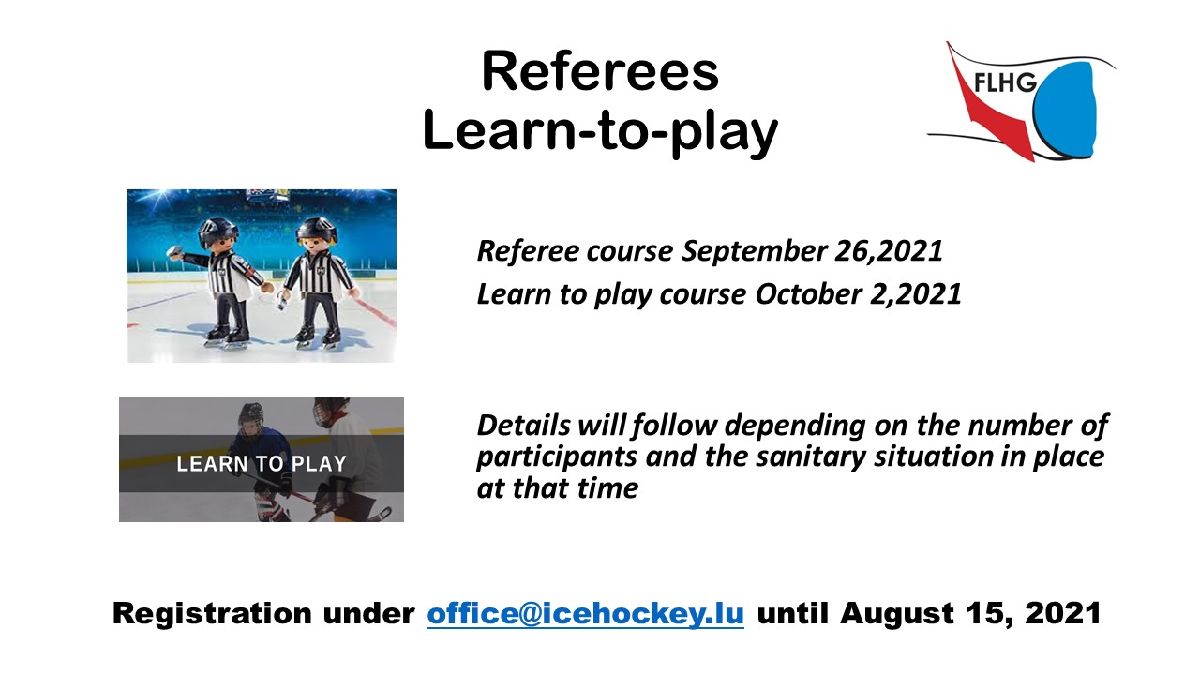 Referees
Learn-to-play

FLHG

Referee course September 26,2021
Learn to play course October 2,2021

LEARN TO PLAY

Details will follow depending on the number of participants and the sanitary situation in place at that time

Registration under office@icehockey.lu until August 15, 2021